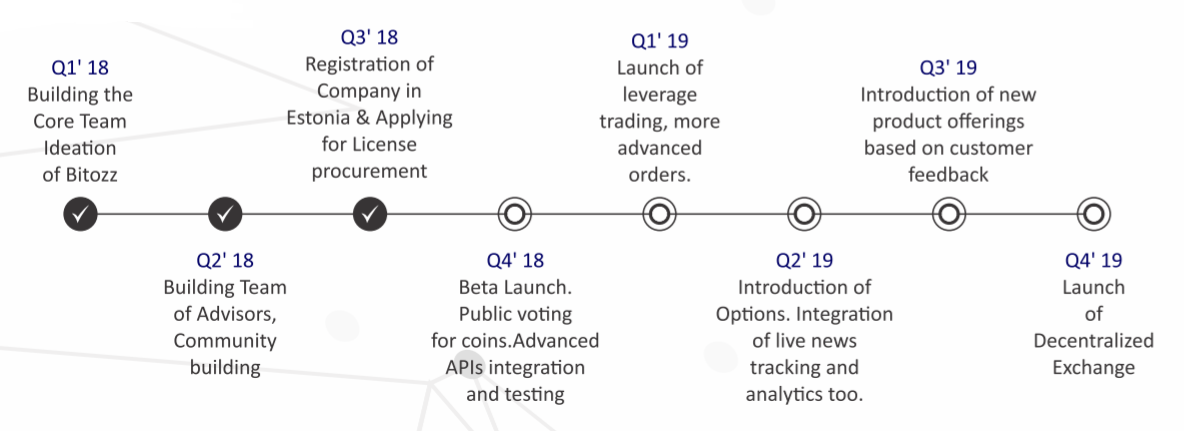 Q1' 18
Building the Core Team Ideation of Bitozz

Q2' 18
Building Team of Advisors, Community building

Q3' 18
Registration of Company in Estonia & Applying for License procurement

Q4' 18
Beta Launch. Public voting for coins.Advanced APIs integration and testing

Q1' 19
Launch of leverage trading, more advanced orders.

Q2' 19
Introduction of Options. Integration of live news tracking and analytics too.

Q3' 19
Introduction of new product offerings based on customer feedback

Q4' 19
Launch of Decentralized Exchange